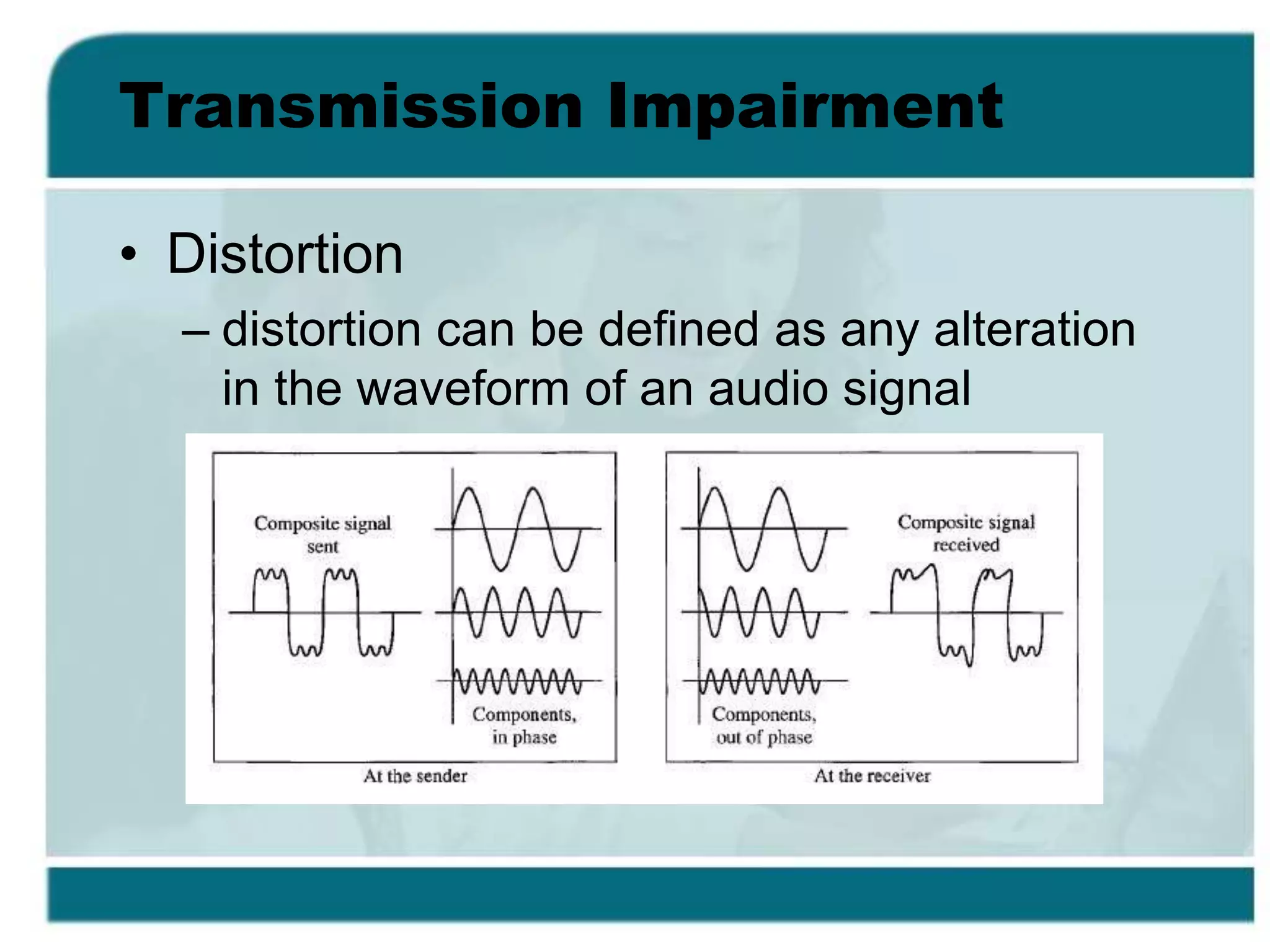 Transmission Impairment

• Distortion
– distortion can be defined as any alteration in the waveform of an audio signal

Composite signal sent

Components, in phase

At the sender

Components, out of phase

Composite signal received

At the receiver